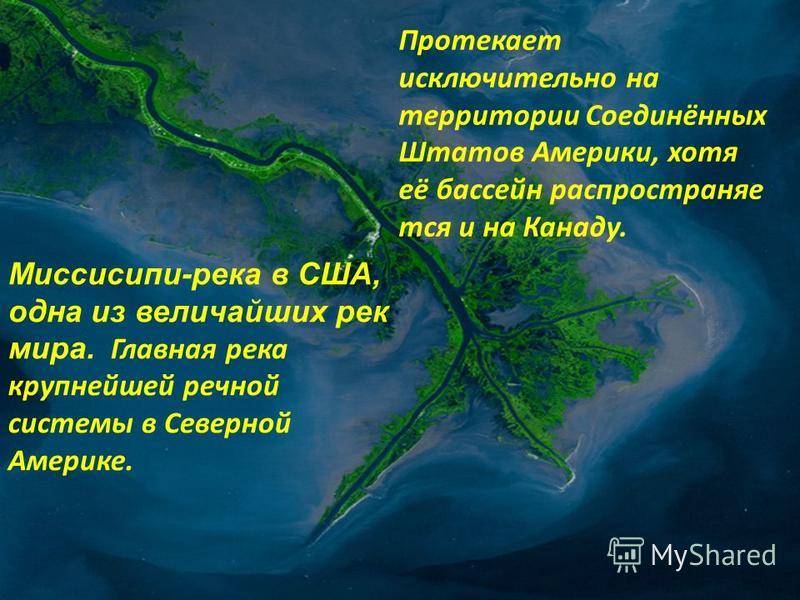 Протекает исключительно на территории Соединённых Штатов Америки, хотя её бассейн распространяе тся и на Канаду.

Миссисипи-река в США, одна из величайших рек мира. Главная река крупнейшей речной системы в Северной Америке.

MyShared